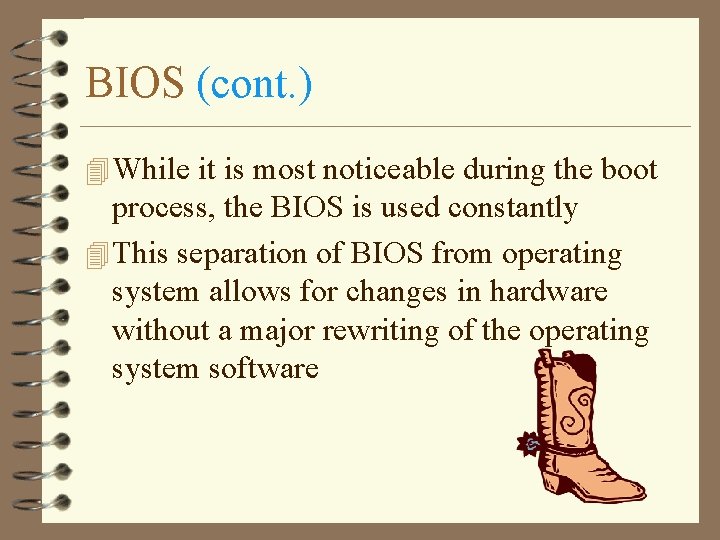 BIOS (cont.)

While it is most noticeable during the boot process, the BIOS is used constantly

This separation of BIOS from operating system allows for changes in hardware without a major rewriting of the operating system software